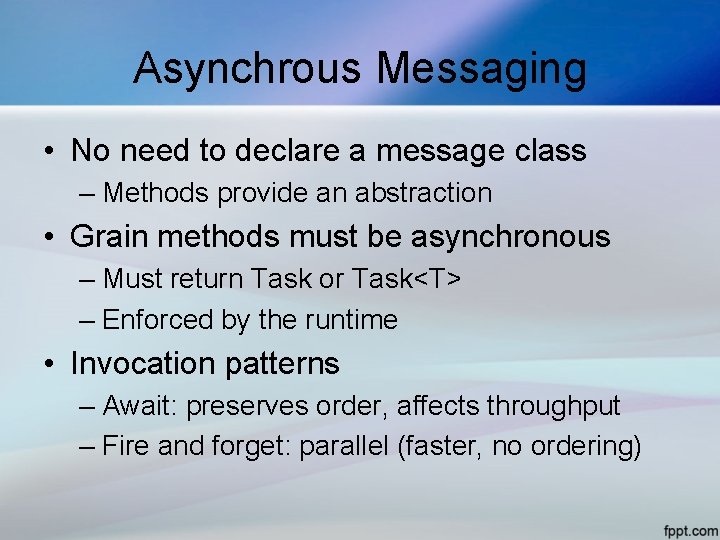 Asynchrous Messaging

• No need to declare a message class
  – Methods provide an abstraction
• Grain methods must be asynchronous
  – Must return Task or Task<T>
  – Enforced by the runtime
• Invocation patterns
  – Await: preserves order, affects throughput
  – Fire and forget: parallel (faster, no ordering)

fppt.com